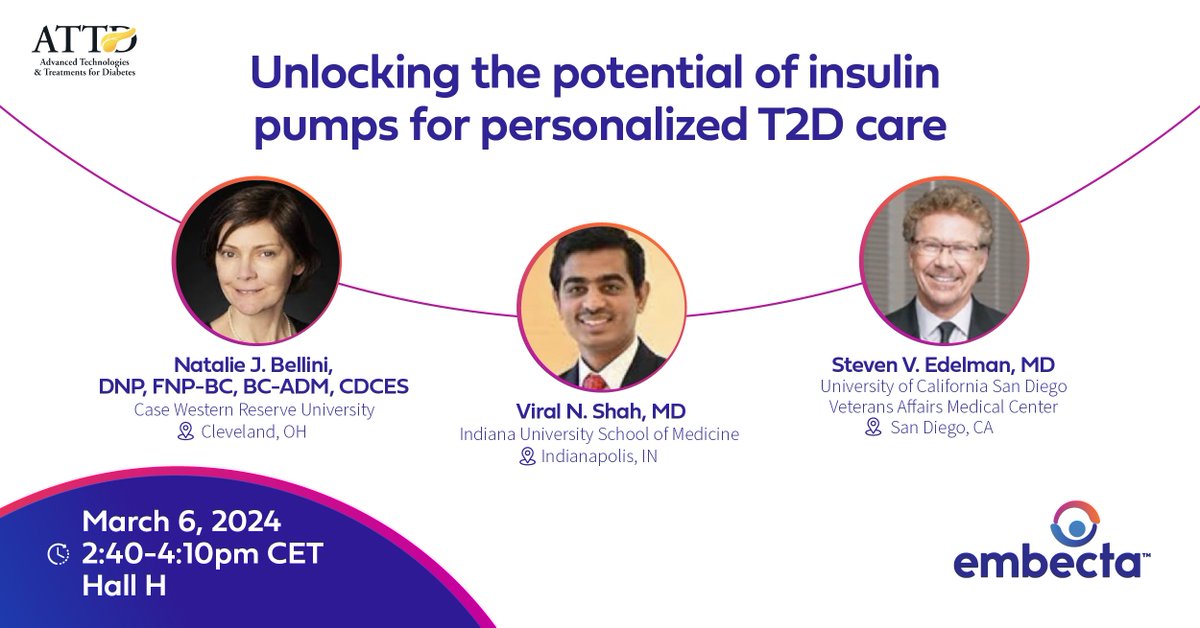 ATTD
Advanced Technologies & Treatments for Diabetes

Unlocking the potential of insulin pumps for personalized T2D care

Natalie J. Bellini, DNP, FNP-BC, BC-ADM, CDCES
Case Western Reserve University
Cleveland, OH

Viral N. Shah, MD
Indiana University School of Medicine
Indianapolis, IN

Steven V. Edelman, MD
University of California San Diego
Veterans Affairs Medical Center
San Diego, CA

March 6, 2024
2:40-4:10pm CET
Hall H

embecta™